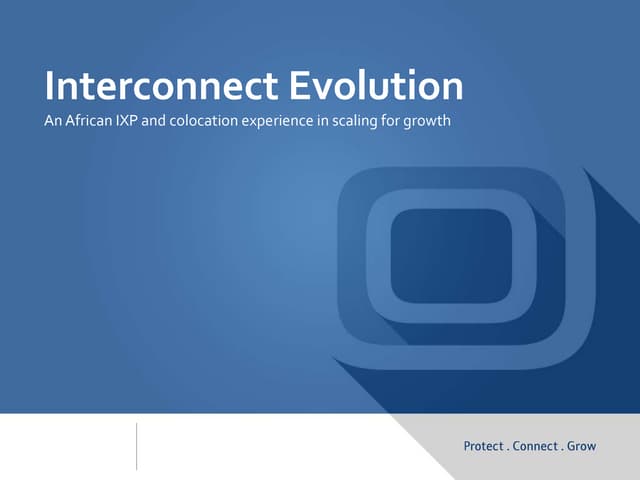 Interconnect Evolution
An African IXP and colocation experience in scaling for growth

Protect . Connect . Grow